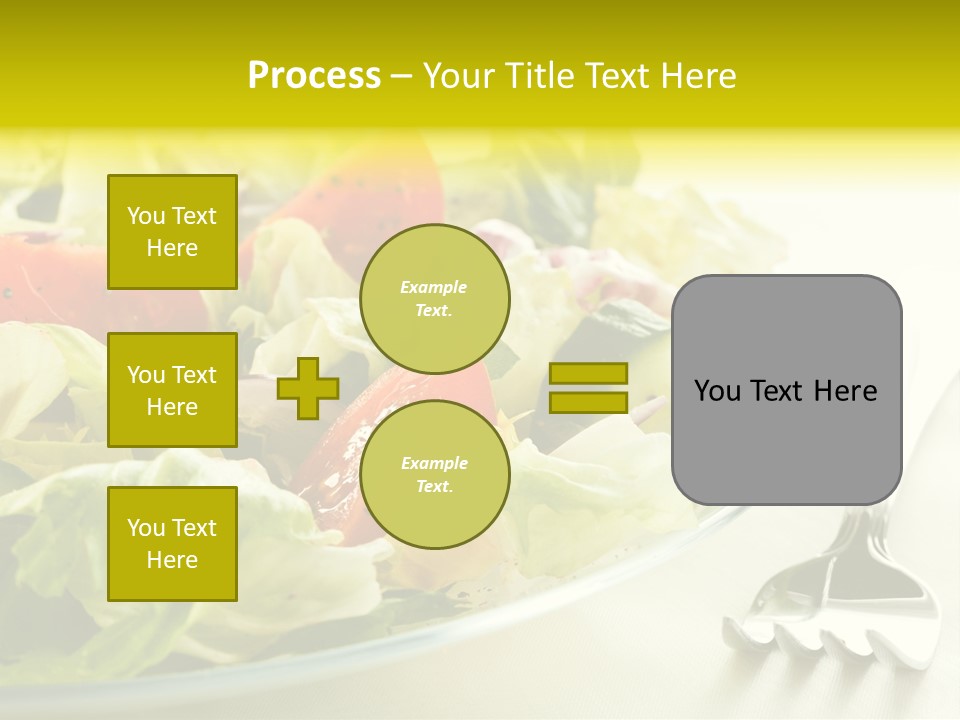 Process – Your Title Text Here

You Text Here

You Text Here

You Text Here

Example Text.

Example Text.

You Text Here